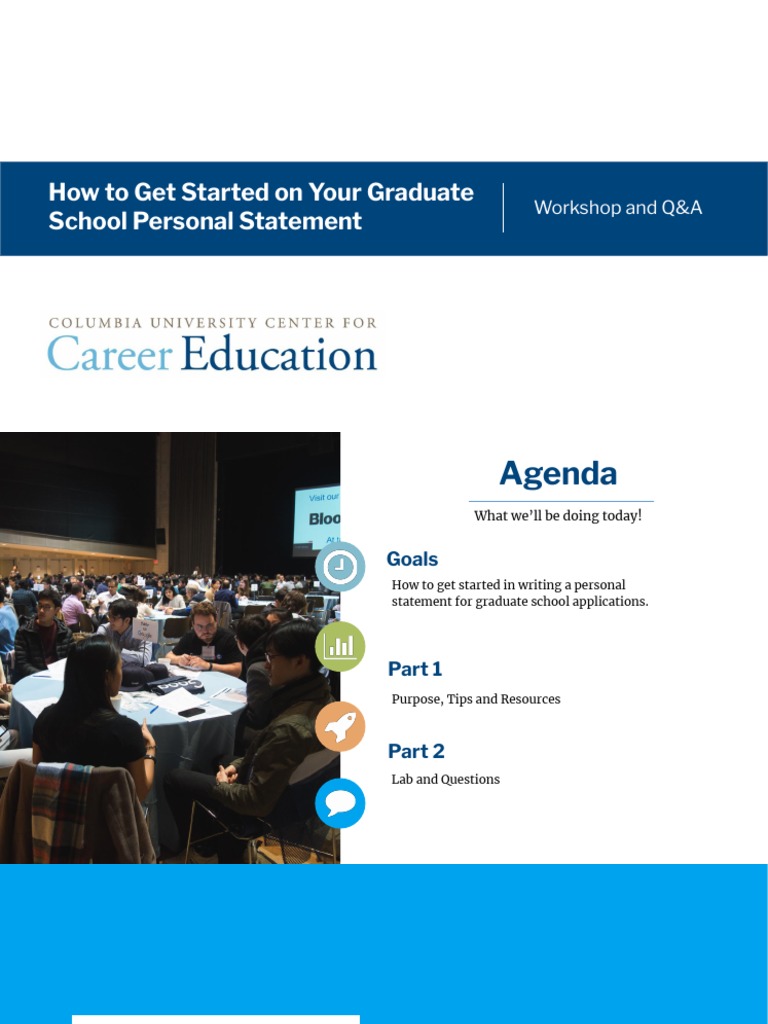 How to Get Started on Your Graduate School Personal Statement

Workshop and Q&A

COLUMBIA UNIVERSITY CENTER FOR
Career Education

Visit our
Bloo
At

Agenda

What we'll be doing today!

Goals

How to get started in writing a personal statement for graduate school applications.

Part 1

Purpose, Tips and Resources

Part 2

Lab and Questions